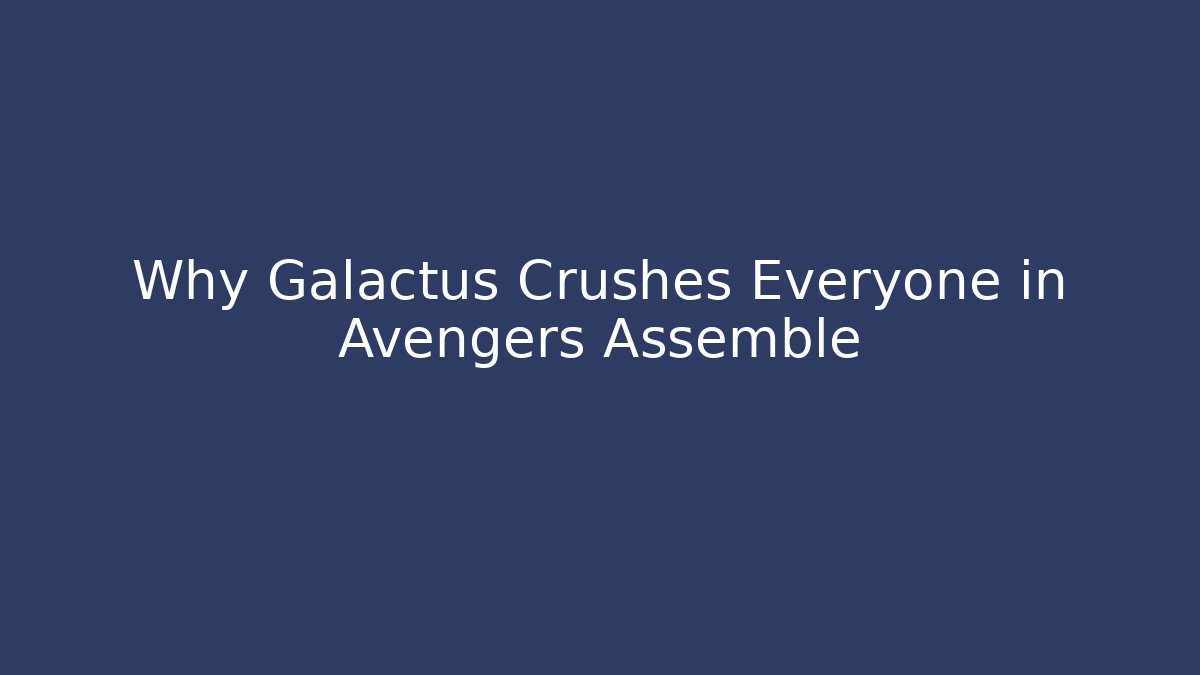 Why Galactus Crushes Everyone in Avengers Assemble